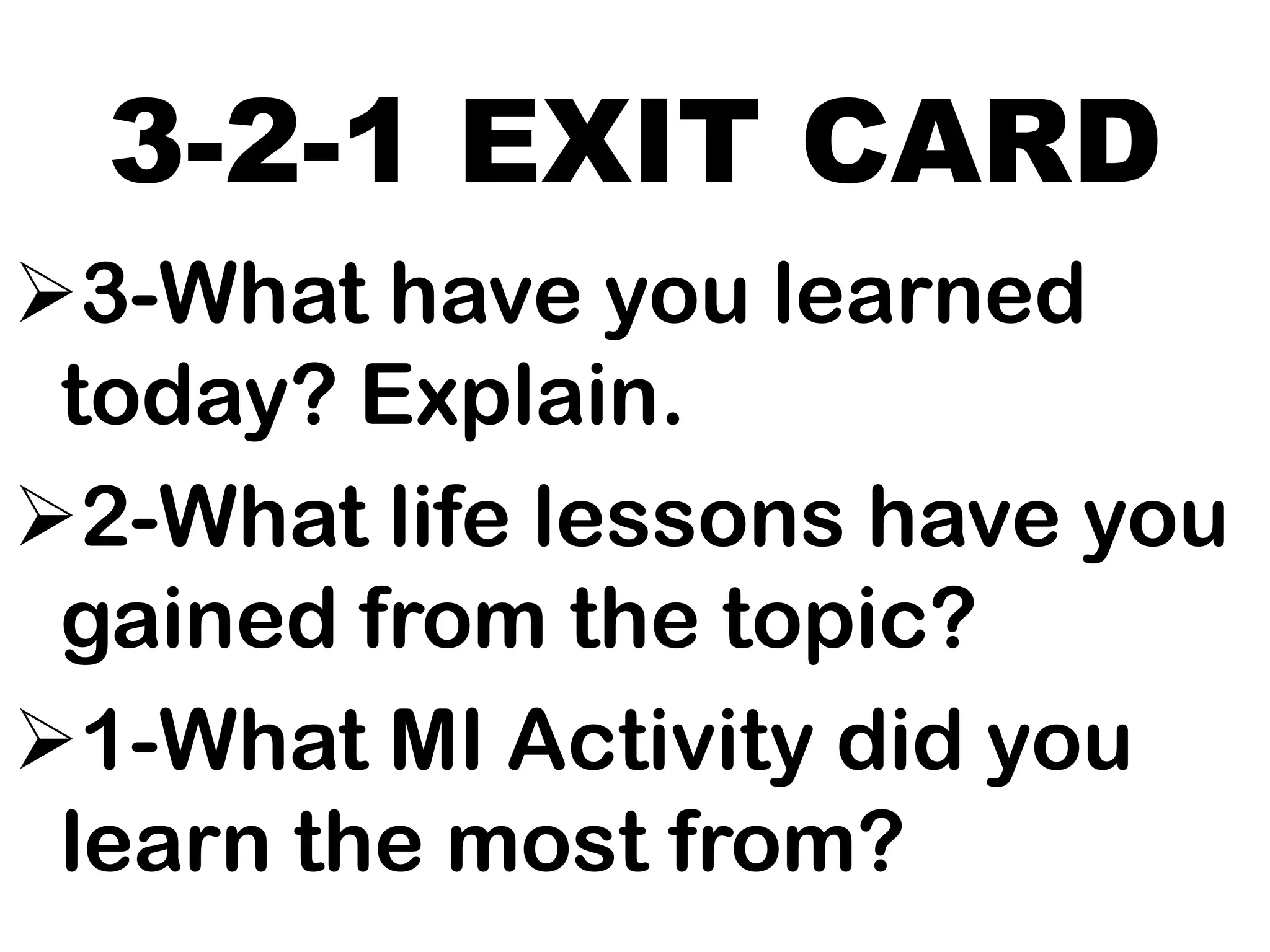 3-2-1 EXIT CARD

➢3-What have you learned today? Explain.

➢2-What life lessons have you gained from the topic?

➢1-What MI Activity did you learn the most from?